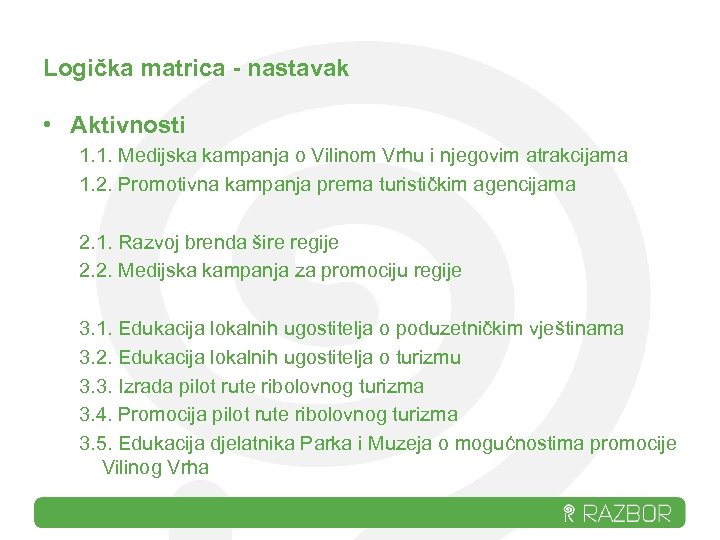 Logička matrica - nastavak

• Aktivnosti

1.1. Medijska kampanja o Vilinom Vrhu i njegovim atrakcijama
1.2. Promotivna kampanja prema turističkim agencijama

2.1. Razvoj brenda šire regije
2.2. Medijska kampanja za promociju regije

3.1. Edukacija lokalnih ugostitelja o poduzetničkim vještinama
3.2. Edukacija lokalnih ugostitelja o turizmu
3.3. Izrada pilot rute ribolovnog turizma
3.4. Promocija pilot rute ribolovnog turizma
3.5. Edukacija djelatnika Parka i Muzeja o mogućnostima promocije Vilinog Vrha

RAZBOR